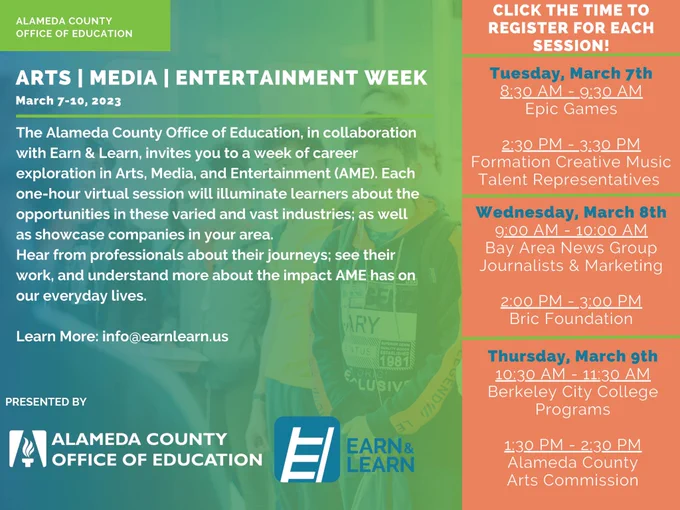 ALAMEDA COUNTY
OFFICE OF EDUCATION

ARTS | MEDIA | ENTERTAINMENT WEEK
March 7-10, 2023

The Alameda County Office of Education, in collaboration with Earn & Learn, invites you to a week of career exploration in Arts, Media, and Entertainment (AME). Each one-hour virtual session will illuminate learners about the opportunities in these varied and vast industries; as well as showcase companies in your area.
Hear from professionals about their journeys; see their work, and understand more about the impact AME has on our everyday lives.

Learn More: info@earnlearn.us

PRESENTED BY

ALAMEDA COUNTY OFFICE OF EDUCATION

EARN & LEARN

CLICK THE TIME TO REGISTER FOR EACH SESSION!

Tuesday, March 7th
8:30 AM - 9:30 AM
Epic Games

2:30 PM - 3:30 PM
Formation Creative Music Talent Representatives

Wednesday, March 8th
9:00 AM - 10:00 AM
Bay Area News Group Journalists & Marketing

2:00 PM - 3:00 PM
Bric Foundation

Thursday, March 9th
10:30 AM - 11:30 AM
Berkeley City College Programs

1:30 PM - 2:30 PM
Alameda County Arts Commission